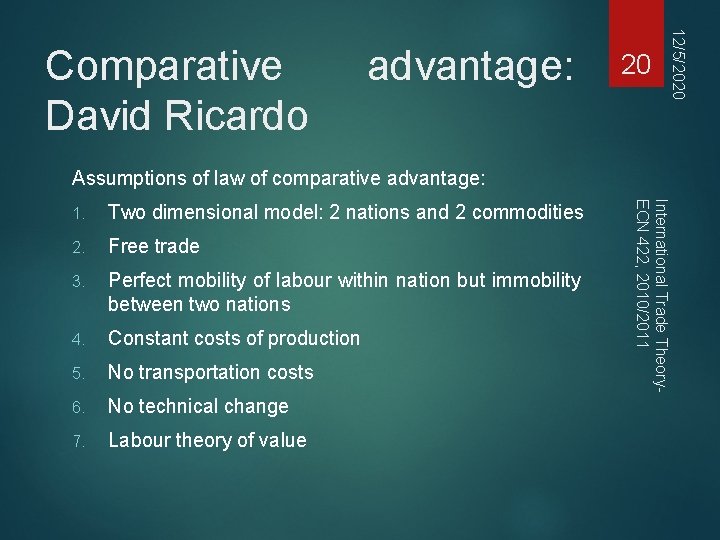 Comparative advantage: David Ricardo

20

12/5/2020

Assumptions of law of comparative advantage:

1. Two dimensional model: 2 nations and 2 commodities
2. Free trade
3. Perfect mobility of labour within nation but immobility between two nations
4. Constant costs of production
5. No transportation costs
6. No technical change
7. Labour theory of value

International Trade Theory- ECN 422, 2010/2011